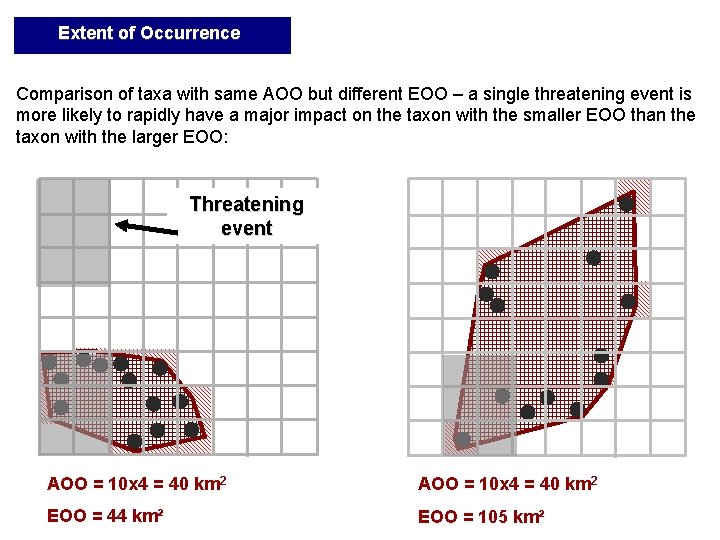 Extent of Occurrence

Comparison of taxa with same AOO but different EOO – a single threatening event is more likely to rapidly have a major impact on the taxon with the smaller EOO than the taxon with the larger EOO:

Threatening event

AOO = 10x4 = 40 km$^2$

EOO = 44 km$^2$

AOO = 10x4 = 40 km$^2$

EOO = 105 km$^2$